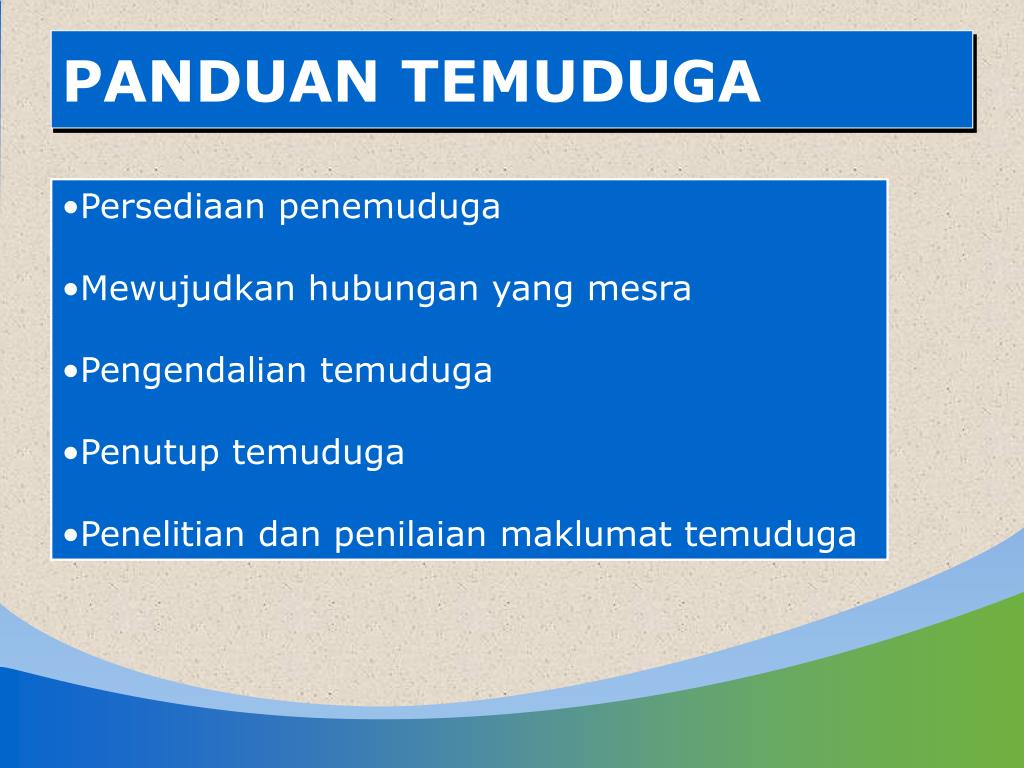 PANDUAN TEMUDUGA

•Persediaan penemuduga

•Mewujudkan hubungan yang mesra

•Pengendalian temuduga

•Penutup temuduga

•Penelitian dan penilaian maklumat temuduga